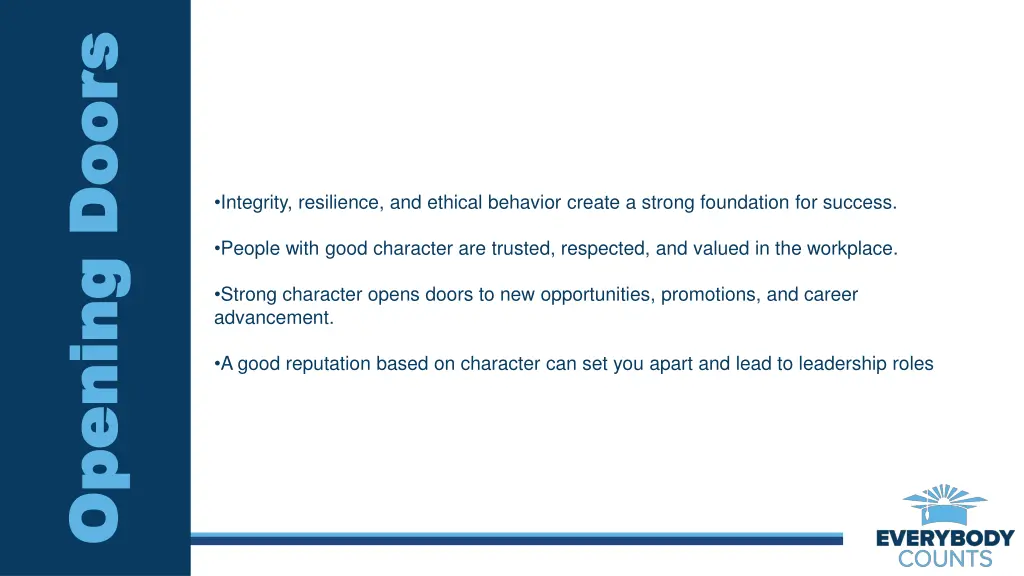 Opening Doors

•Integrity, resilience, and ethical behavior create a strong foundation for success.

•People with good character are trusted, respected, and valued in the workplace.

•Strong character opens doors to new opportunities, promotions, and career advancement.

•A good reputation based on character can set you apart and lead to leadership roles

EVERYBODY COUNTS